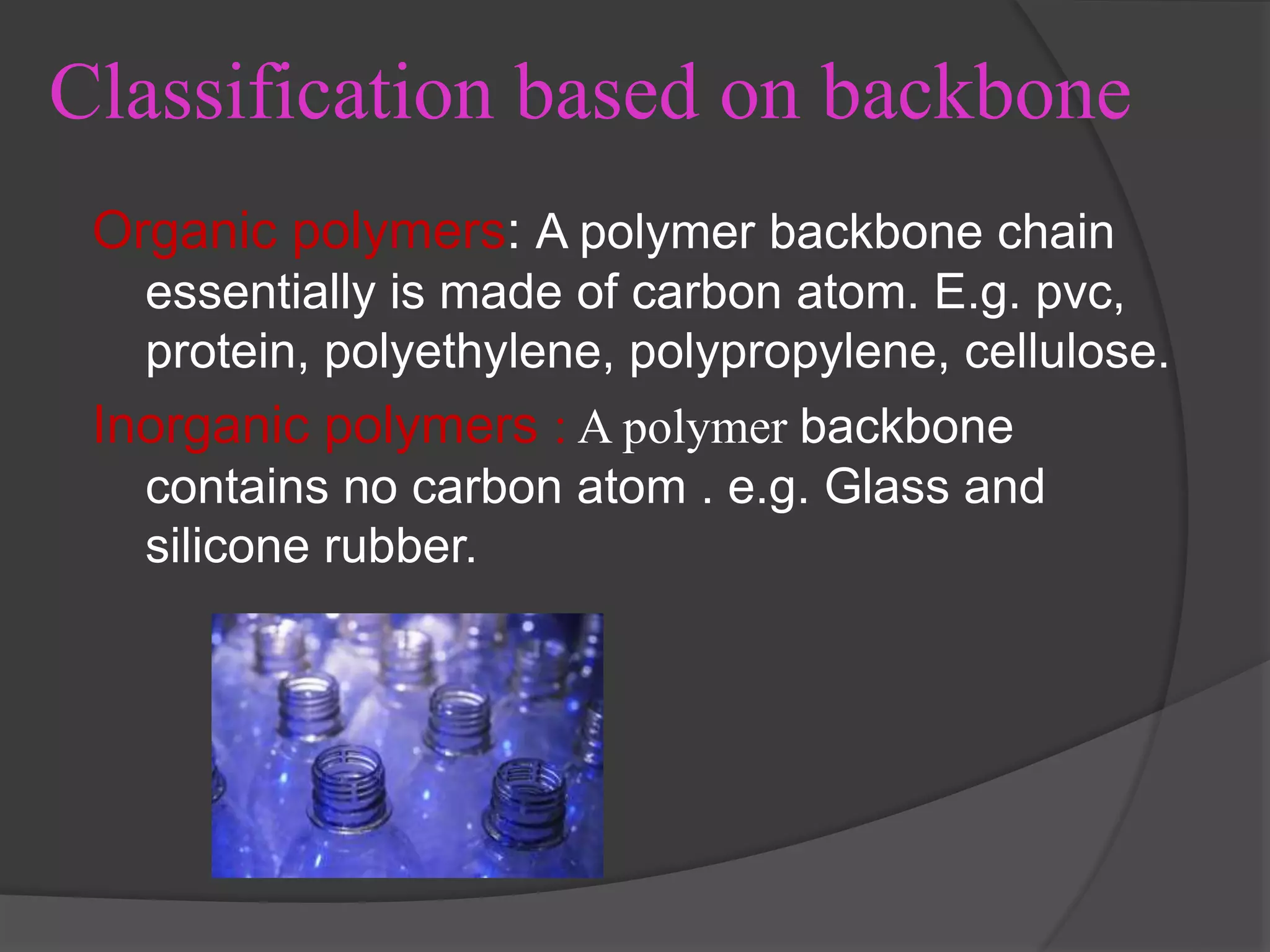 Classification based on backbone

Organic polymers: A polymer backbone chain essentially is made of carbon atom. E.g. pvc, protein, polyethylene, polypropylene, cellulose.

Inorganic polymers : A polymer backbone contains no carbon atom . e.g. Glass and silicone rubber.